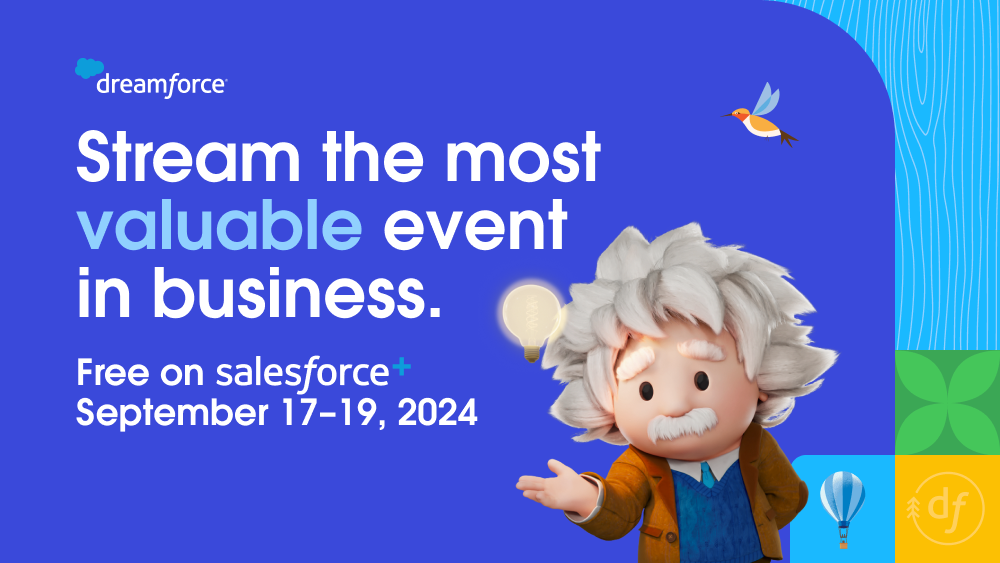 dreamforce

Stream the most valuable event in business.

Free on salesforce+
September 17–19, 2024

df